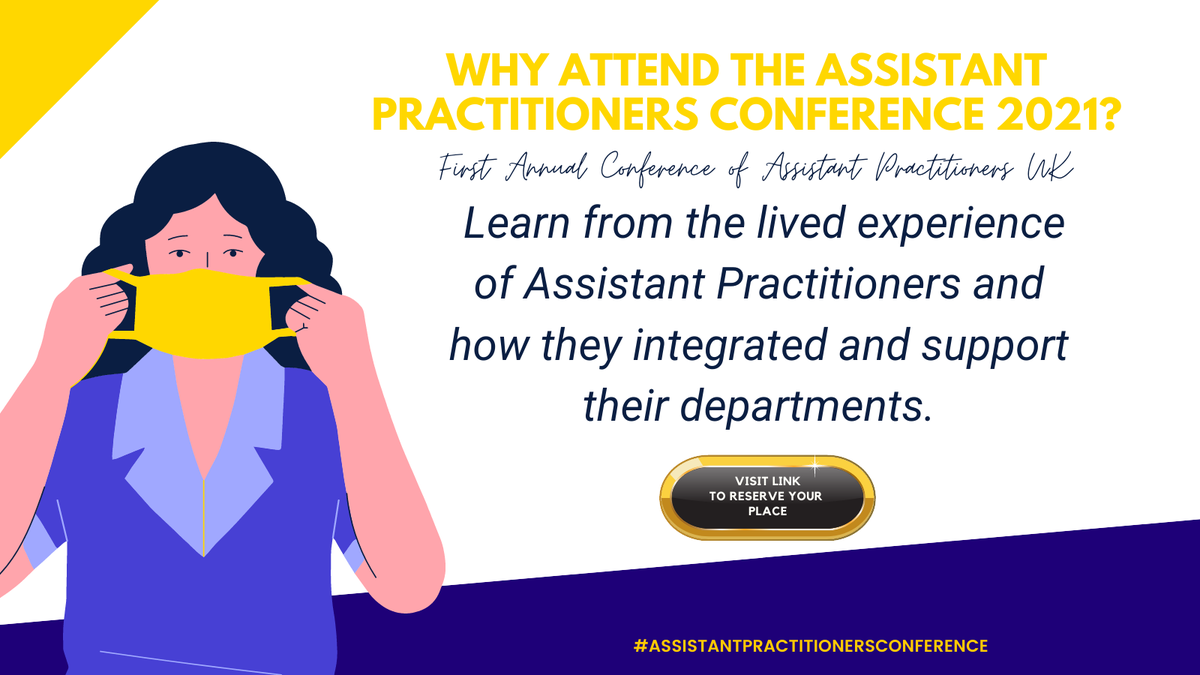 WHY ATTEND THE ASSISTANT PRACTITIONERS CONFERENCE 2021?

First Annual Conference of Assistant Practitioners UK

Learn from the lived experience of Assistant Practitioners and how they integrated and support their departments.

VISIT LINK TO RESERVE YOUR PLACE

#ASSISTANTPRACTITIONERSCONFERENCE